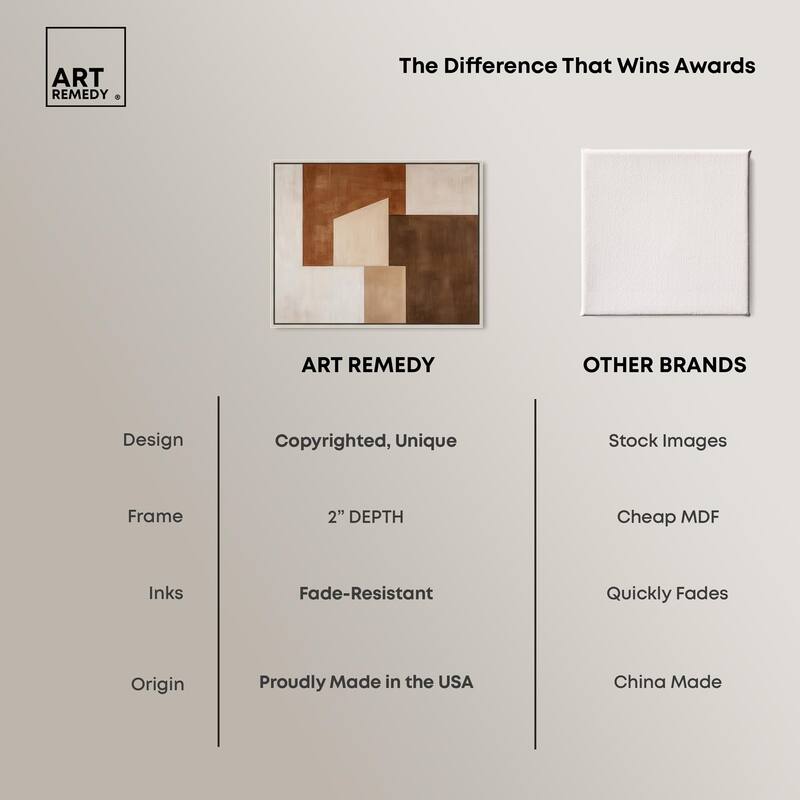 ART REMEDY ®

The Difference That Wins Awards

| | ART REMEDY | OTHER BRANDS |
|---|---|---|
| Design | Copyrighted, Unique | Stock Images |
| Frame | 2" DEPTH | Cheap MDF |
| Inks | Fade-Resistant | Quickly Fades |
| Origin | Proudly Made in the USA | China Made |